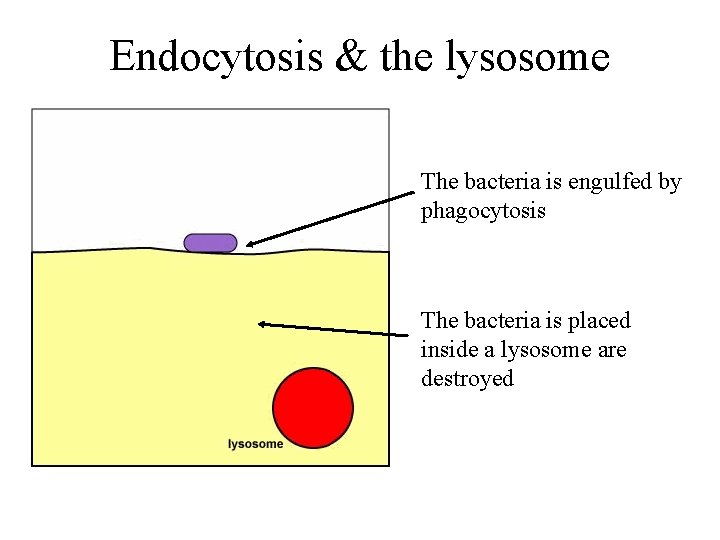 Endocytosis & the lysosome

The bacteria is engulfed by phagocytosis

The bacteria is placed inside a lysosome are destroyed

lysosome